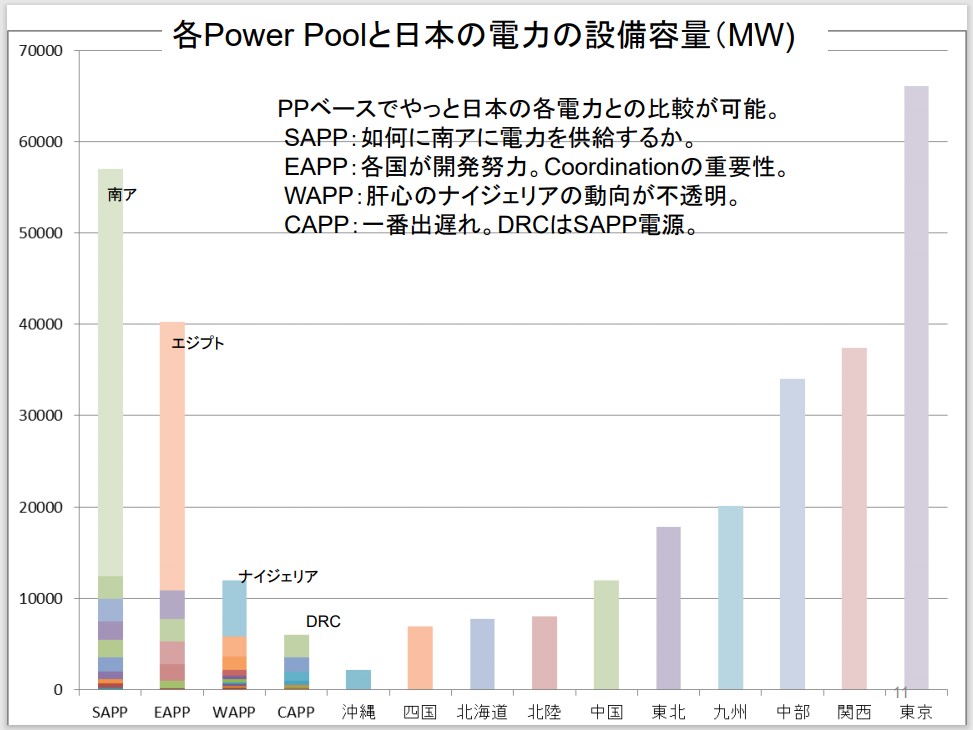 各Power Poolと日本の電力の設備容量(MW)

PPベースでやっと日本の各電力との比較が可能。
SAPP：如何に南アに電力を供給するか。
EAPP：各国が開発努力。Coordinationの重要性。
WAPP：肝心のナイジェリアの動向が不透明。
CAPP：一番出遅れ。DRCはSAPP電源。

70000
60000
50000
40000
30000
20000
10000
0

南ア
エジプト
ナイジェリア
DRC

SAPP EAPP WAPP CAPP 沖縄 四国 北海道 北陸 中国 東北 九州 中部 関西 東京

11